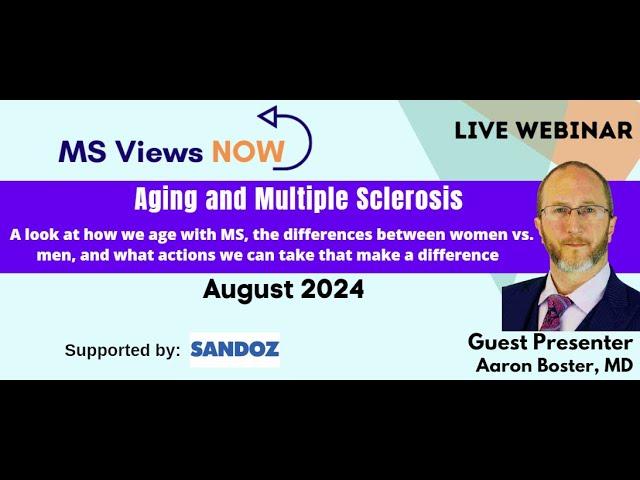 MS Views NOW

LIVE WEBINAR

Aging and Multiple Sclerosis

A look at how we age with MS, the differences between women vs. men, and what actions we can take that make a difference

August 2024

Supported by: SANDOZ

Guest Presenter
Aaron Boster, MD